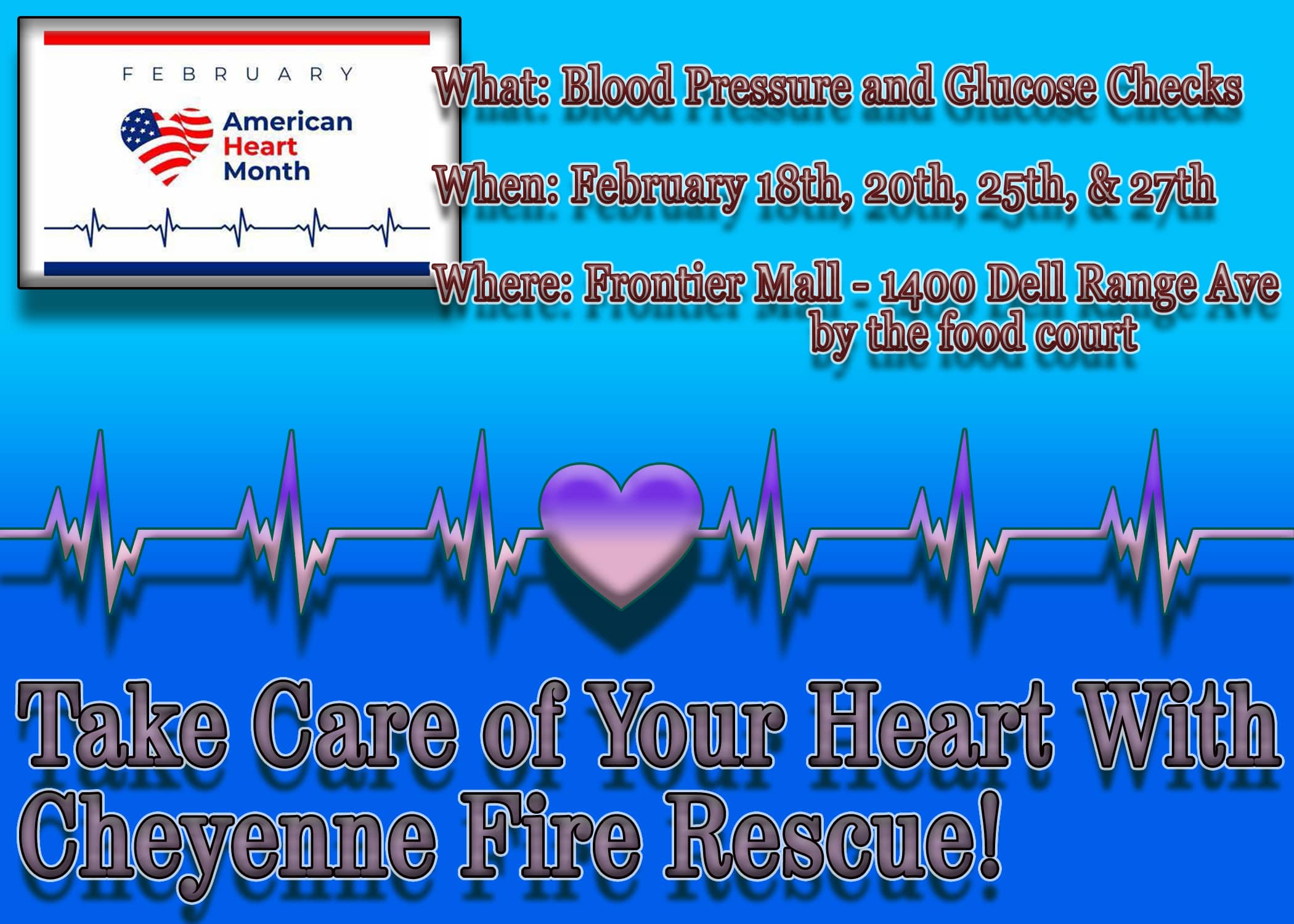 FEBRUARY

American Heart Month

What: Blood Pressure and Glucose Checks

When: February 18th, 20th, 25th, & 27th

Where: Frontier Mall - 1400 Dell Range Ave by the food court

Take Care of Your Heart With Cheyenne Fire Rescue!